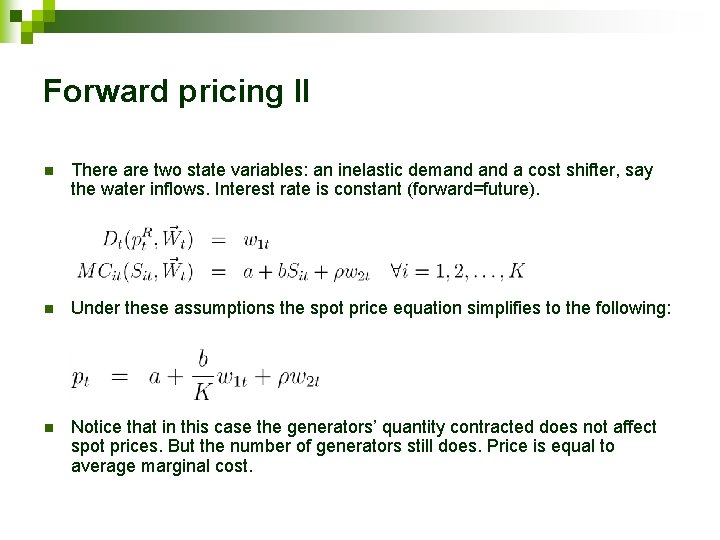 Forward pricing II

There are two state variables: an inelastic demand and a cost shifter, say the water inflows. Interest rate is constant (forward=future).

$D_t(p_t^R, \vec{W}_t) = w_{1t}$
$MC_{it}(S_{it}, \vec{W}_t) = a + bS_{it} + \rho w_{2t} \quad \forall i = 1, 2, \ldots, K$

Under these assumptions the spot price equation simplifies to the following:

$p_t = a + \frac{b}{K} w_{1t} + \rho w_{2t}$

Notice that in this case the generators' quantity contracted does not affect spot prices. But the number of generators still does. Price is equal to average marginal cost.